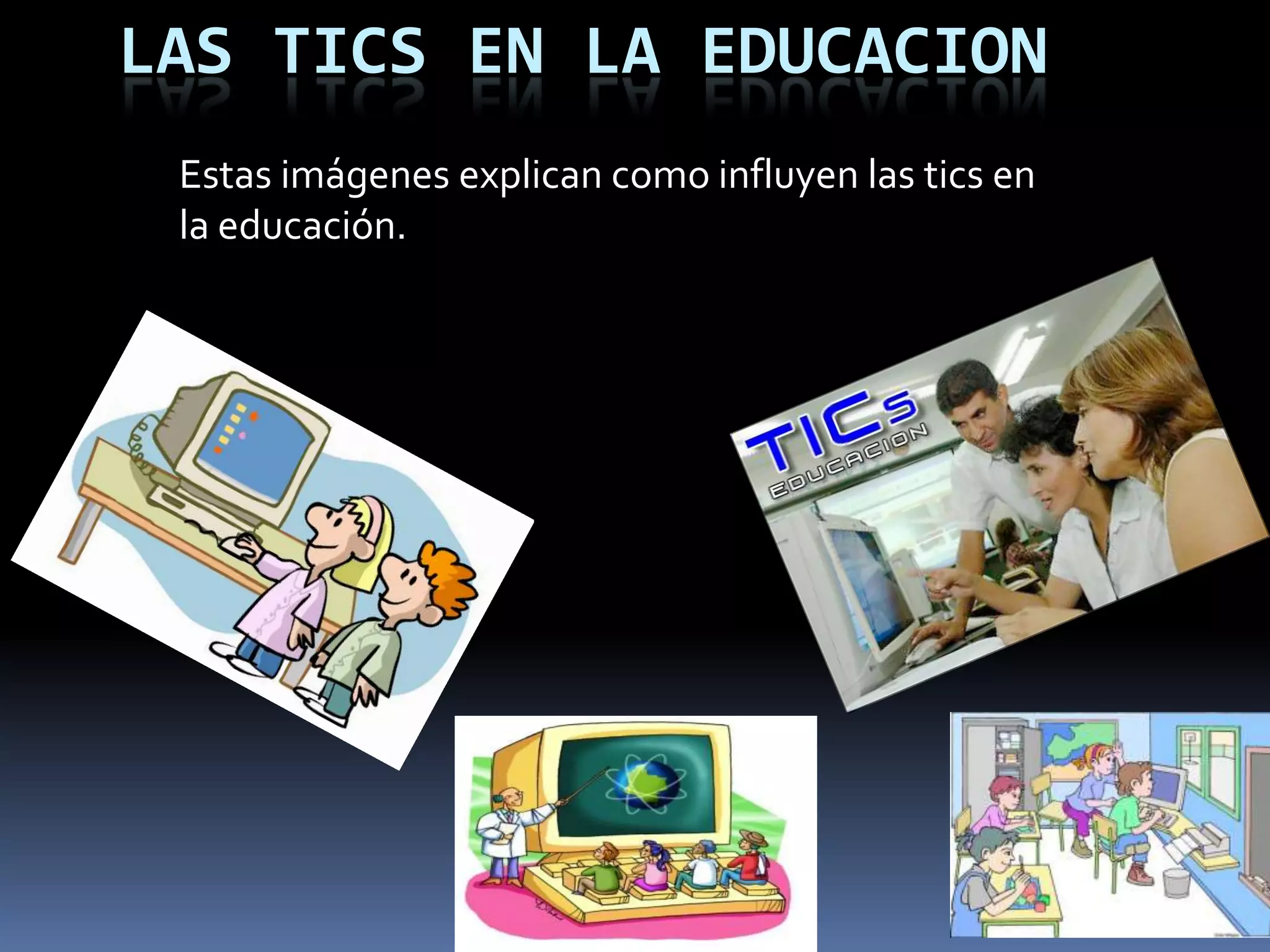 LAS TICS EN LA EDUCACION

Estas imágenes explican como influyen las tics en la educación.

TICs
EDUCACION